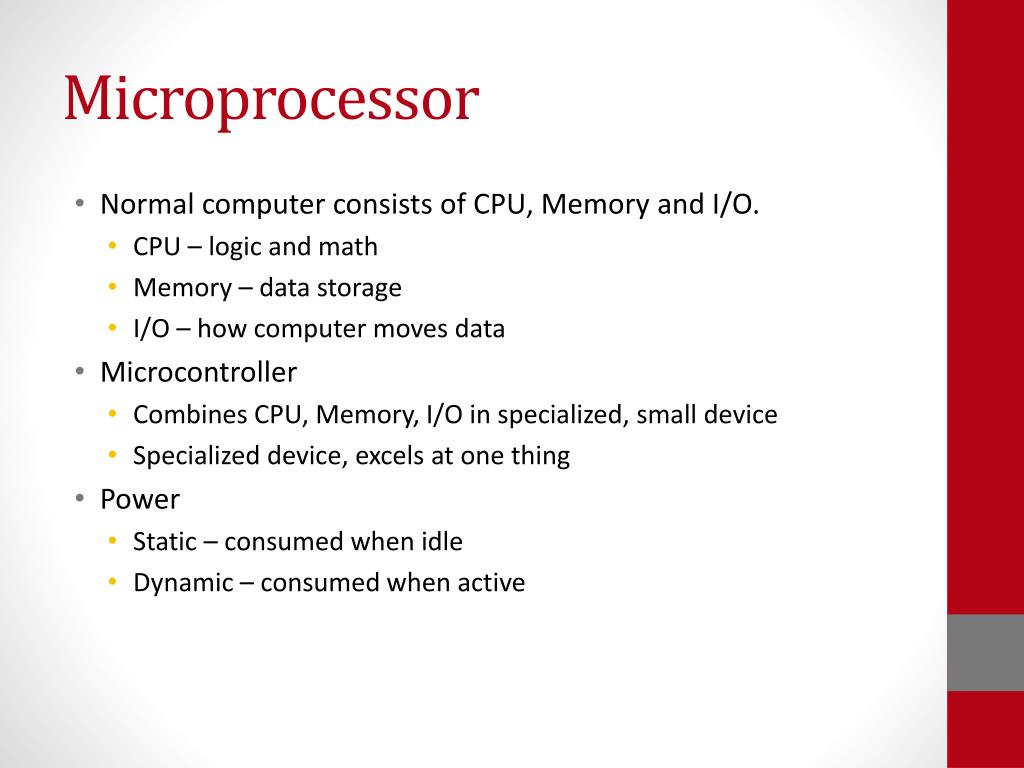 Microprocessor

• Normal computer consists of CPU, Memory and I/O.
  • CPU – logic and math
  • Memory – data storage
  • I/O – how computer moves data
• Microcontroller
  • Combines CPU, Memory, I/O in specialized, small device
  • Specialized device, excels at one thing
• Power
  • Static – consumed when idle
  • Dynamic – consumed when active